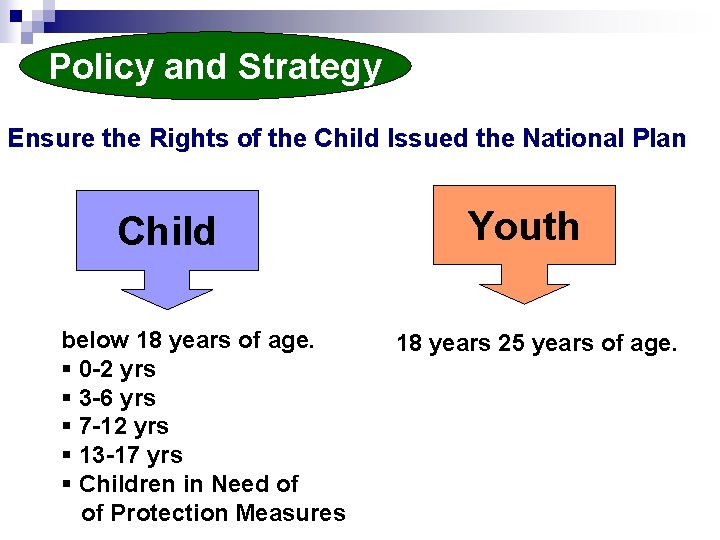 Policy and Strategy

Ensure the Rights of the Child Issued the National Plan

Child

below 18 years of age.
▪ 0-2 yrs
▪ 3-6 yrs
▪ 7-12 yrs
▪ 13-17 yrs
▪ Children in Need of of Protection Measures

Youth

18 years 25 years of age.